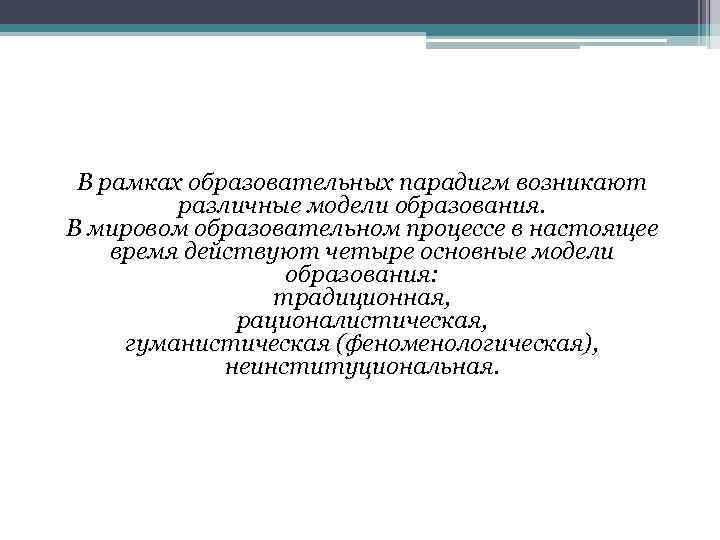 В рамках образовательных парадигм возникают различные модели образования.
В мировом образовательном процессе в настоящее время действуют четыре основные модели образования:
традиционная,
рационалистическая,
гуманистическая (феноменологическая),
неинституциональная.